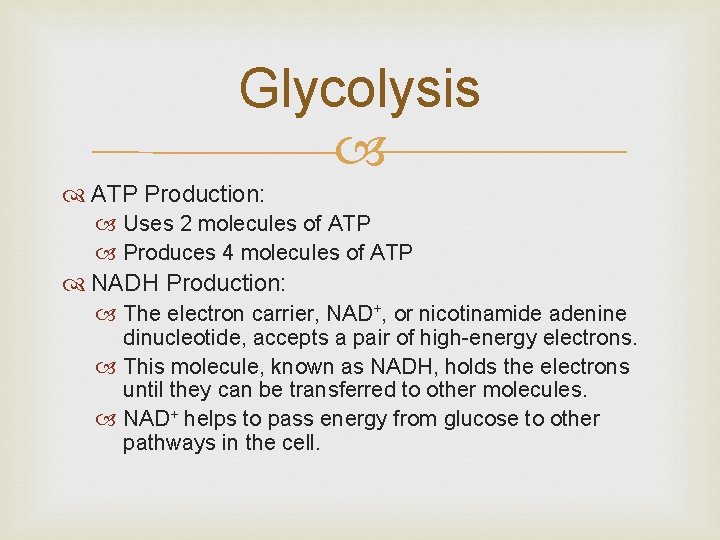 Glycolysis

ATP Production:
Uses 2 molecules of ATP
Produces 4 molecules of ATP

NADH Production:
The electron carrier, $NAD^+$, or nicotinamide adenine dinucleotide, accepts a pair of high-energy electrons.
This molecule, known as NADH, holds the electrons until they can be transferred to other molecules.
$NAD^+$ helps to pass energy from glucose to other pathways in the cell.